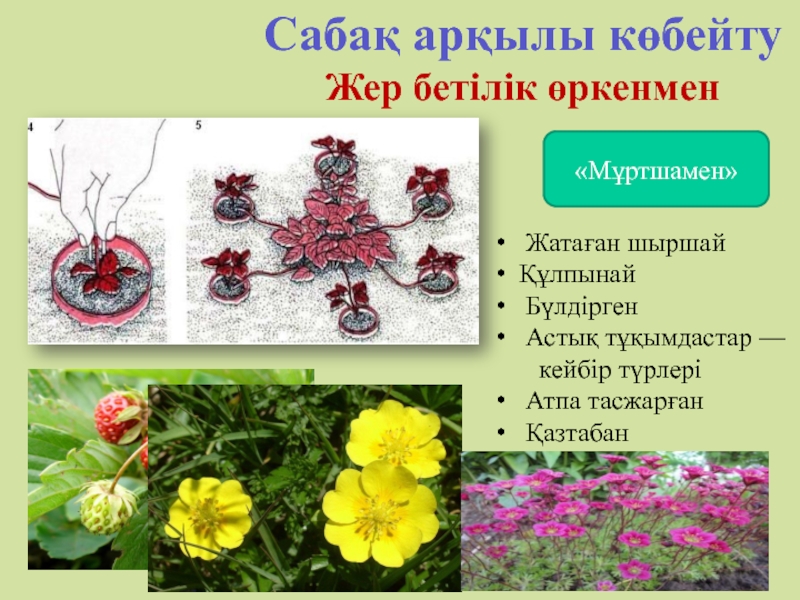 Сабақ арқылы көбейту

Жер бетілік өркенмен

4

5

«Мұртшамен»

• Жатаған шыршай
• Құлпынай
• Бүлдірген
• Астық тұқымдастар — кейбір түрлері
• Атпа тасжарған
• Қазтабан